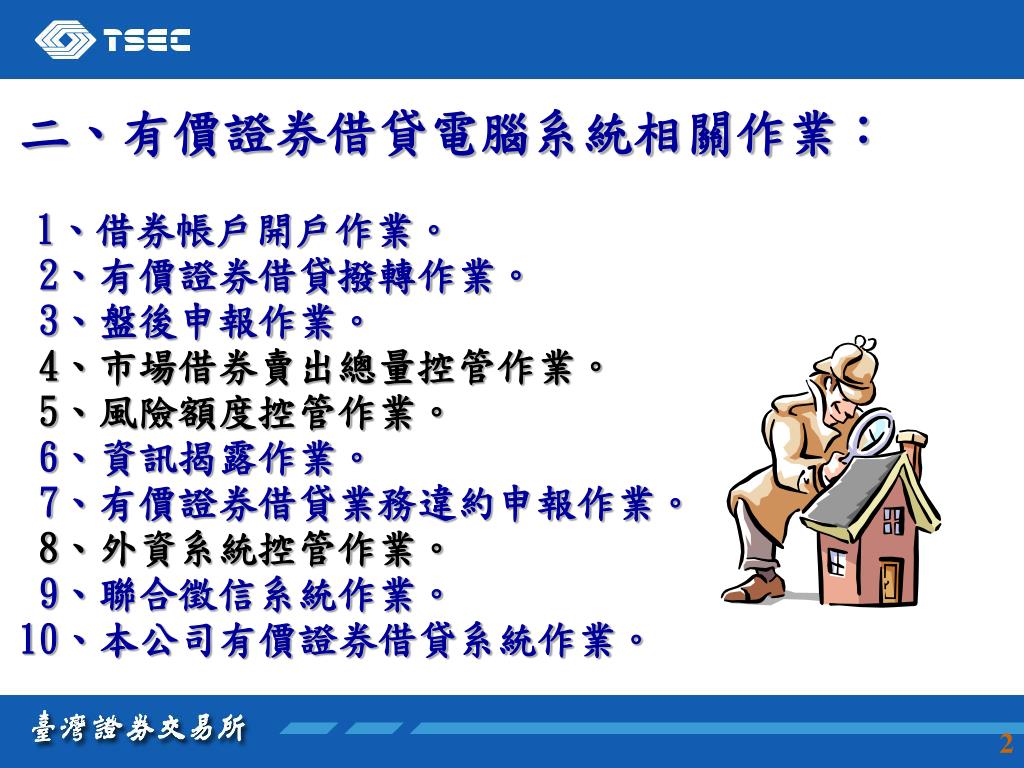 TSEC

二、有價證券借貸電腦系統相關作業：

1、借券帳戶開戶作業。
2、有價證券借貸撥轉作業。
3、盤後申報作業。
4、市場借券賣出總量控管作業。
5、風險額度控管作業。
6、資訊揭露作業。
7、有價證券借貸業務違約申報作業。
8、外資系統控管作業。
9、聯合徵信系統作業。
10、本公司有價證券借貸系統作業。

臺灣證券交易所

2